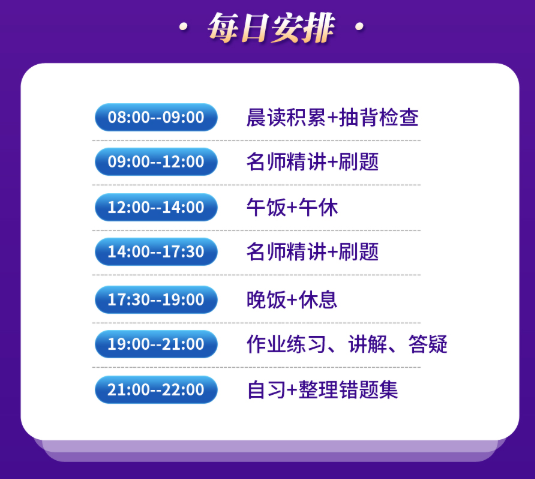 · 每日安排 ·

08:00--09:00 晨读积累+抽背检查

09:00--12:00 名师精讲+刷题

12:00--14:00 午饭+午休

14:00--17:30 名师精讲+刷题

17:30--19:00 晚饭+休息

19:00--21:00 作业练习、讲解、答疑

21:00--22:00 自习+整理错题集